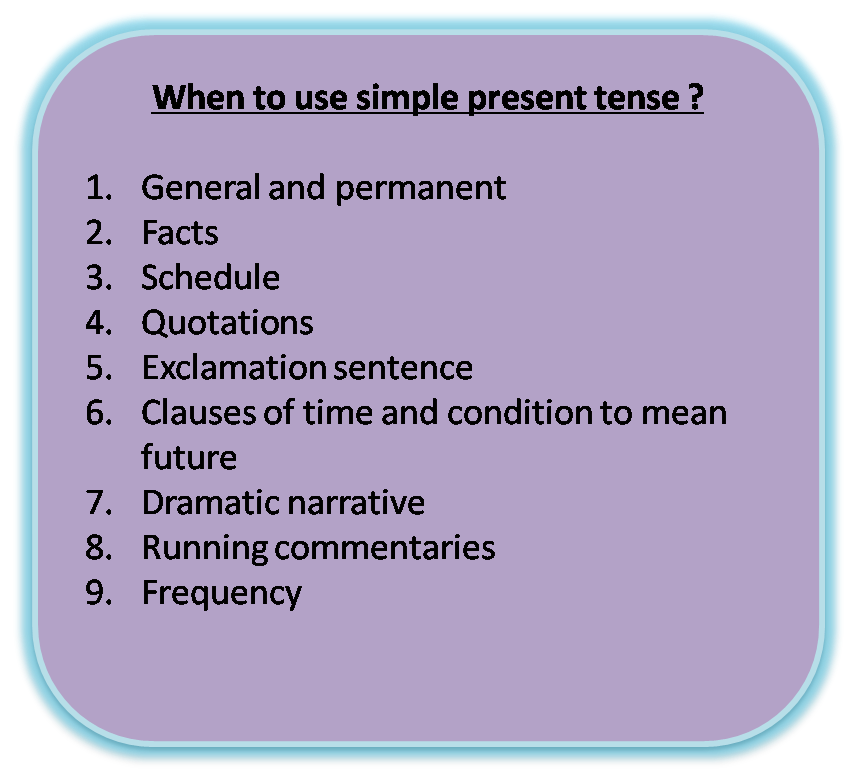 When to use simple present tense ?

1. General and permanent
2. Facts
3. Schedule
4. Quotations
5. Exclamation sentence
6. Clauses of time and condition to mean future
7. Dramatic narrative
8. Running commentaries
9. Frequency